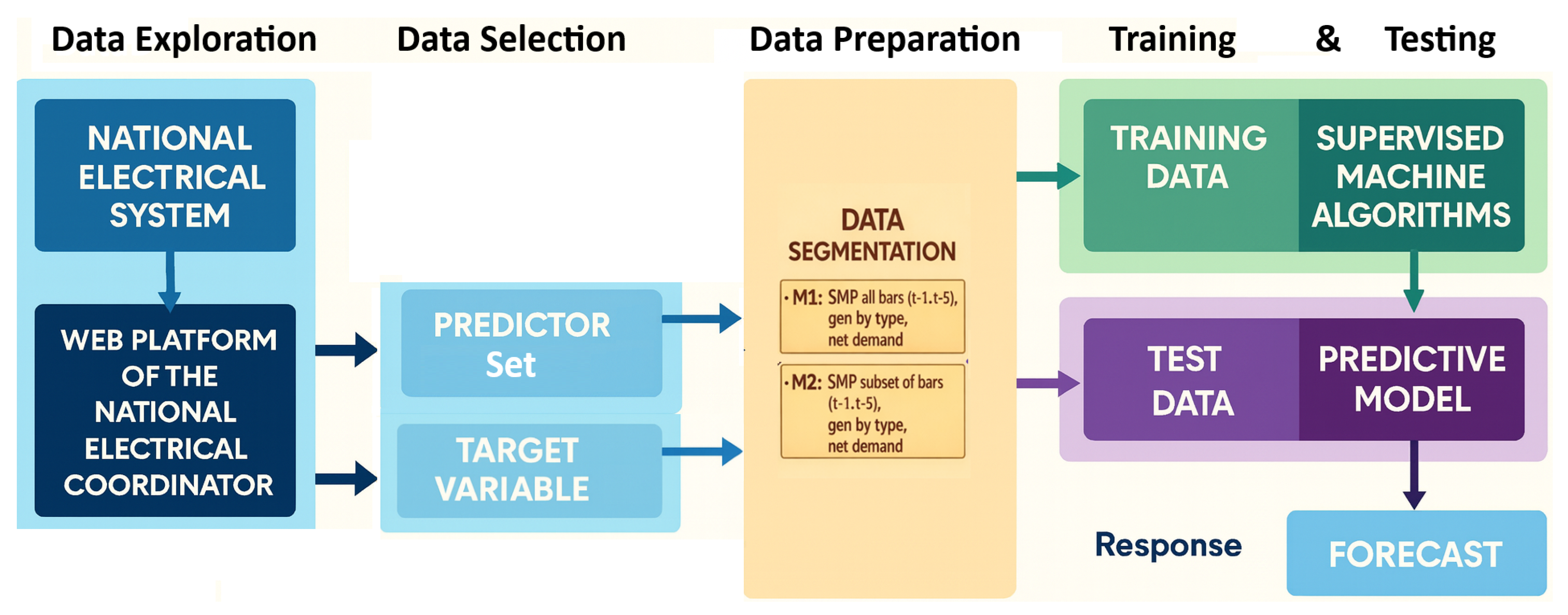 Data Exploration Data Selection Data Preparation Training & Testing

NATIONAL ELECTRICAL SYSTEM

WEB PLATFORM OF THE NATIONAL ELECTRICAL COORDINATOR

PREDICTOR Set

TARGET VARIABLE

DATA SEGMENTATION

• M1: SMP all bars (t-1.t-5), gen by type, net demand

• M2: SMP subset of bars (t-1.t-5), gen by type, net demand

TRAINING DATA

SUPERVISED MACHINE ALGORITHMS

TEST DATA

PREDICTIVE MODEL

Response

FORECAST